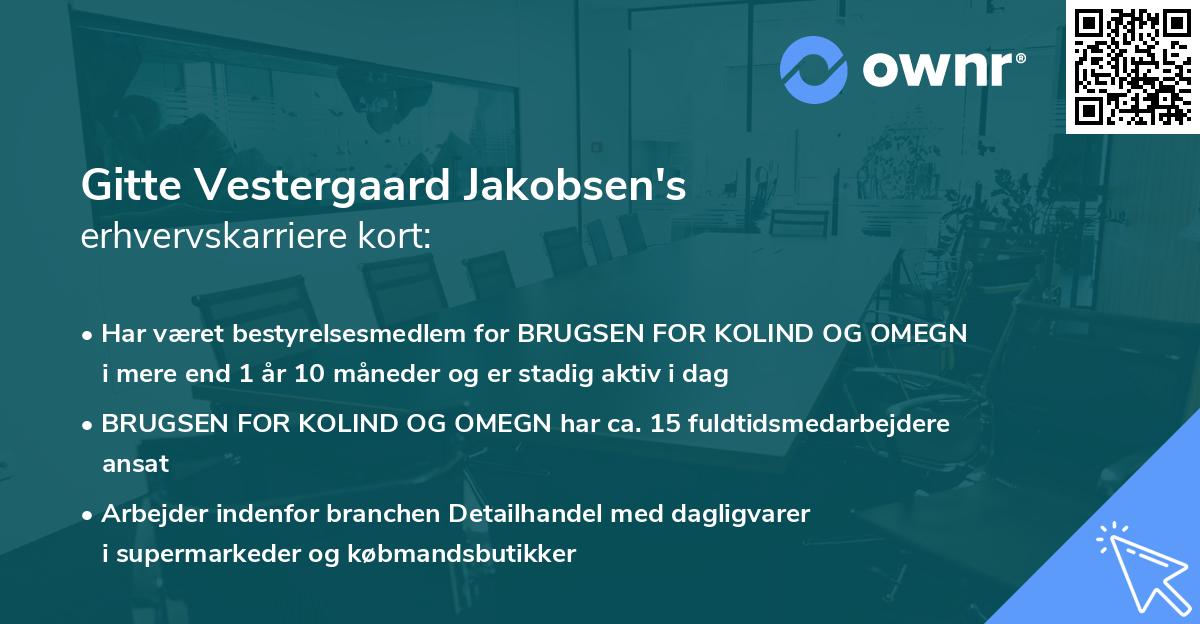 ownr®

Gitte Vestergaard Jakobsen's
erhvervskarriere kort:

• Har været bestyrelsesmedlem for BRUGSEN FOR KOLIND OG OMEGN i mere end 1 år 10 måneder og er stadig aktiv i dag

• BRUGSEN FOR KOLIND OG OMEGN har ca. 15 fuldtidsmedarbejdere ansat

• Arbejder indenfor branchen Detailhandel med dagligvarer i supermarkeder og købmandsbutikker